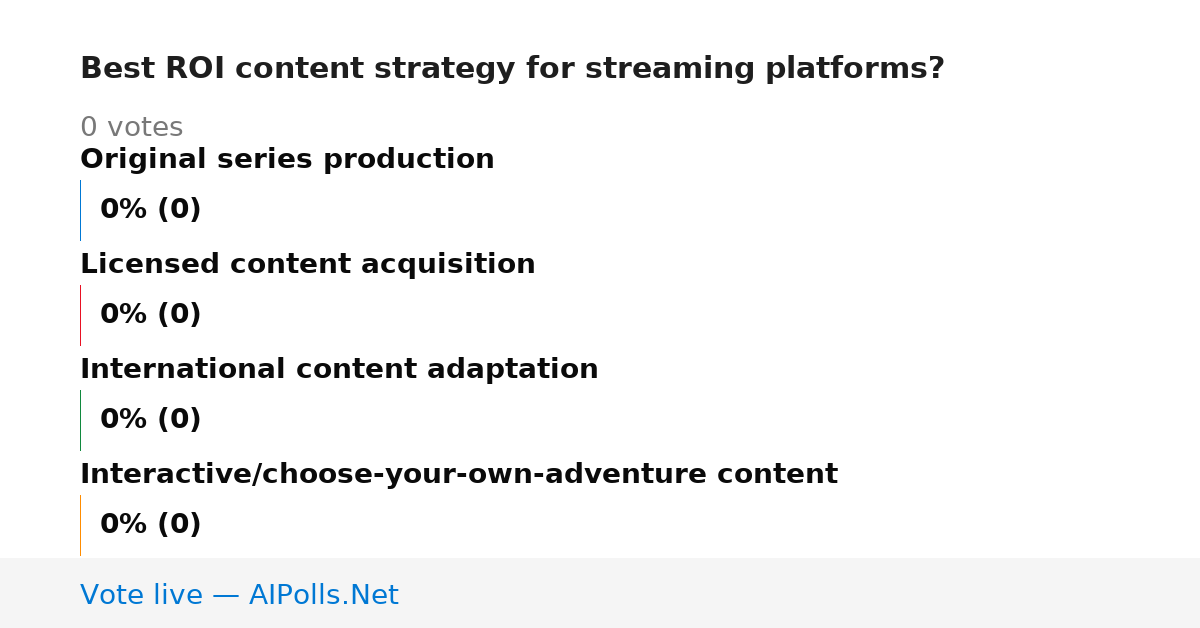 Best ROI content strategy for streaming platforms?

0 votes

Original series production

0% (0)

Licensed content acquisition

0% (0)

International content adaptation

0% (0)

Interactive/choose-your-own-adventure content

0% (0)

Vote live — AIPolls.Net